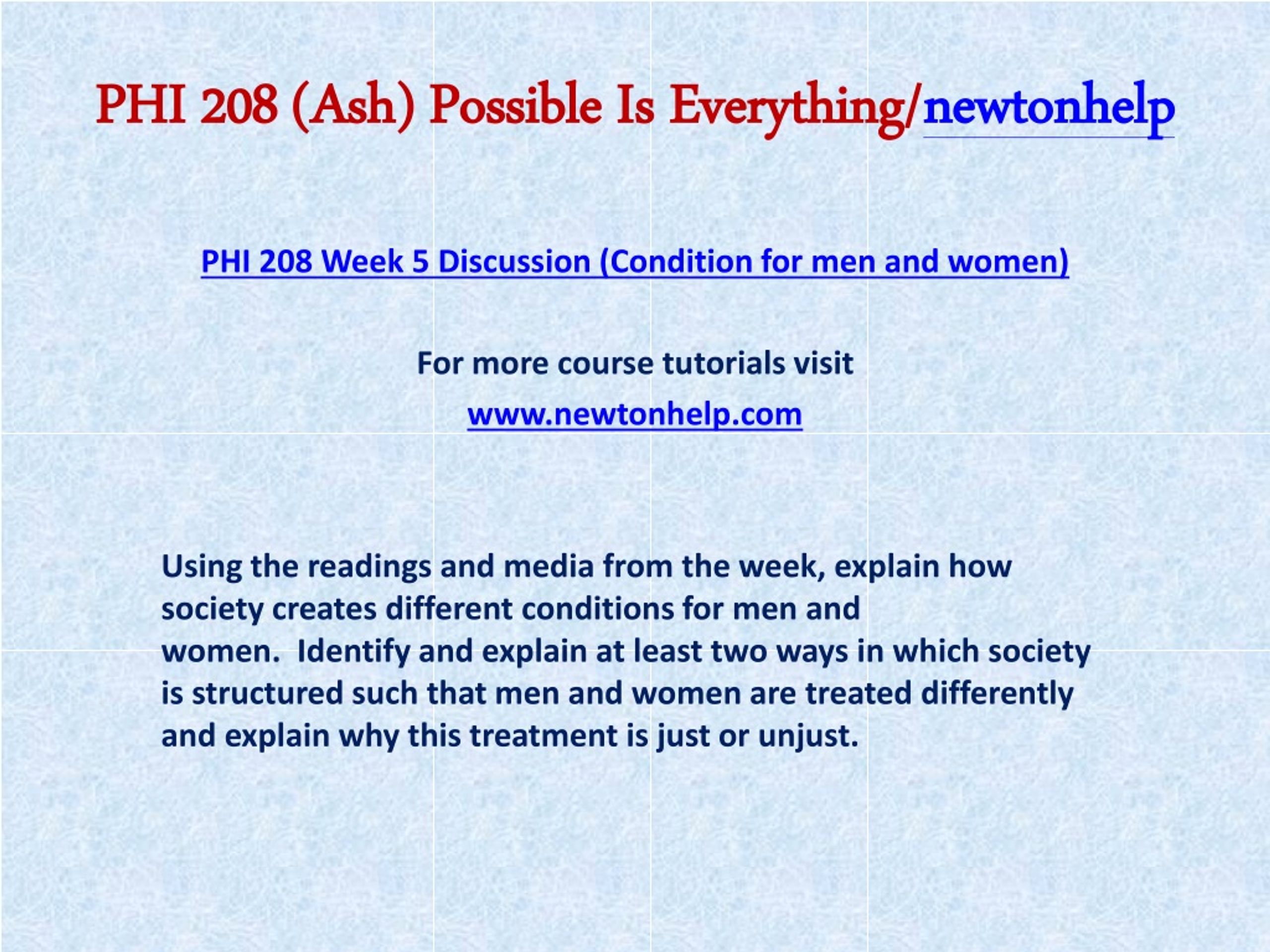 PHI 208 (Ash) Possible Is Everything/newtonhelp

PHI 208 Week 5 Discussion (Condition for men and women)

For more course tutorials visit

www.newtonhelp.com

Using the readings and media from the week, explain how society creates different conditions for men and women.  Identify and explain at least two ways in which society is structured such that men and women are treated differently and explain why this treatment is just or unjust.